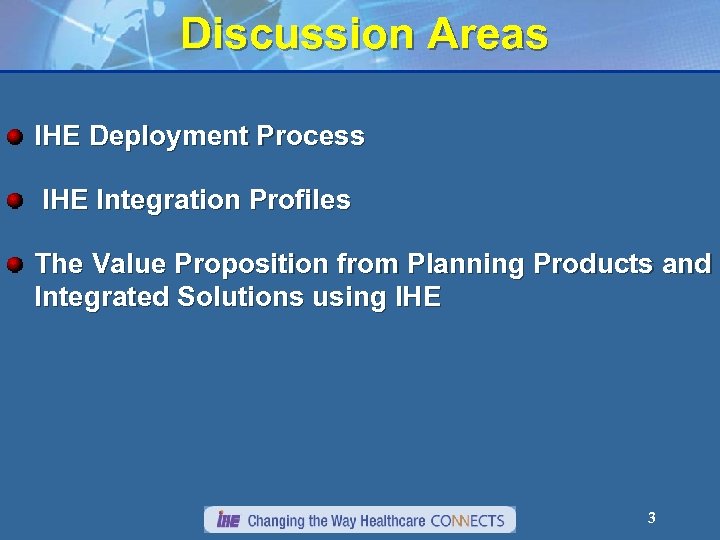 Discussion Areas

IHE Deployment Process

IHE Integration Profiles

The Value Proposition from Planning Products and Integrated Solutions using IHE

IHE Changing the Way Healthcare CONNECTS

3